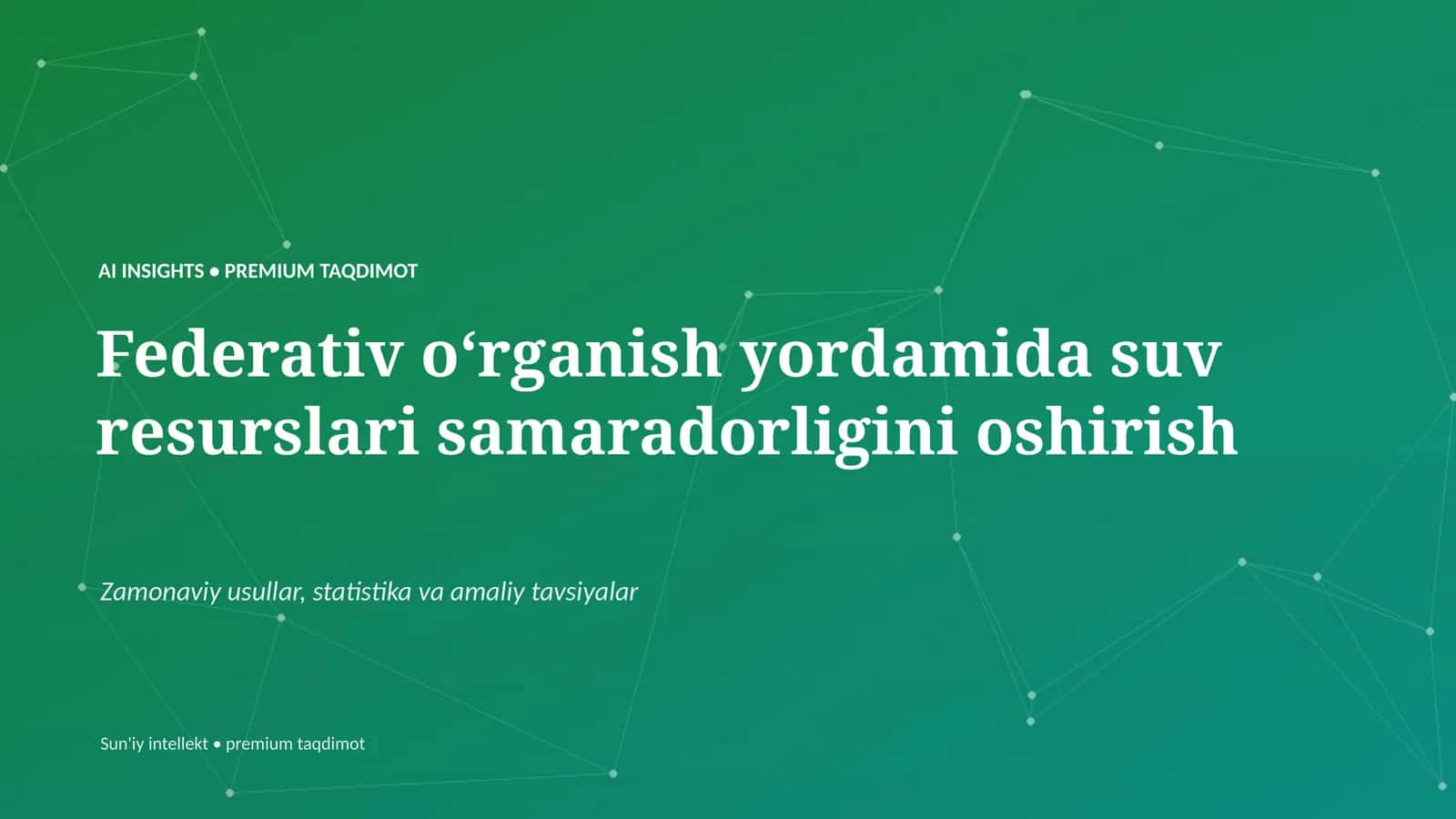 AI INSIGHTS • PREMIUM TAQDIMOT

Federativ o‘rganish yordamida suv resurslari samaradorligini oshirish

Zamonaviy usullar, statistika va amaliy tavsiyalar

Sun'iy intellekt • premium taqdimot